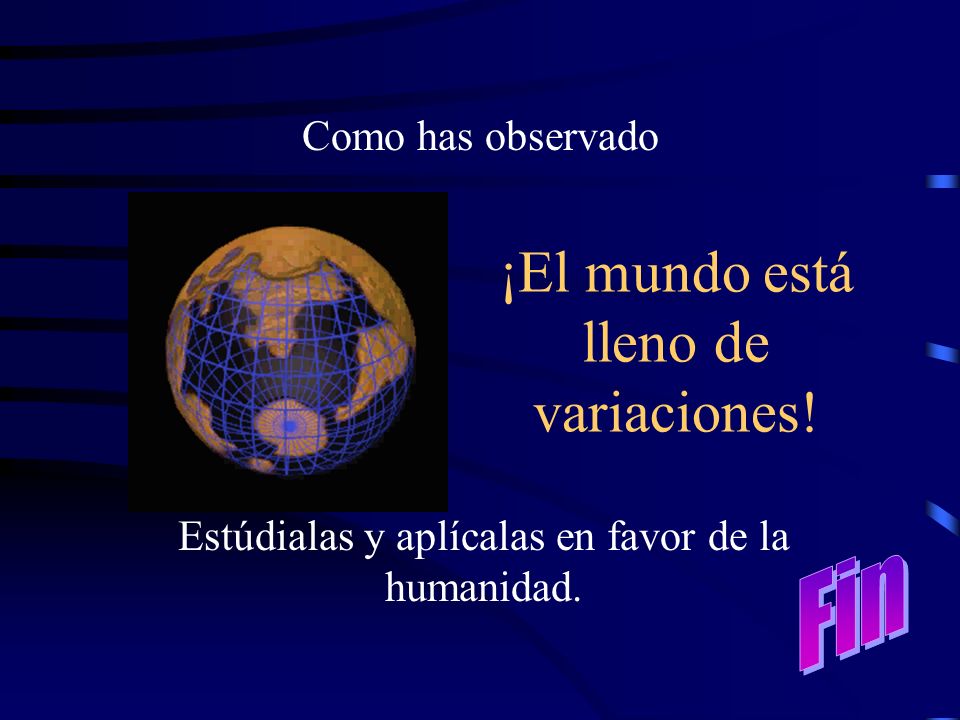 Como has observado

¡El mundo está lleno de variaciones!

Estúdialas y aplícalas en favor de la humanidad.

Fin